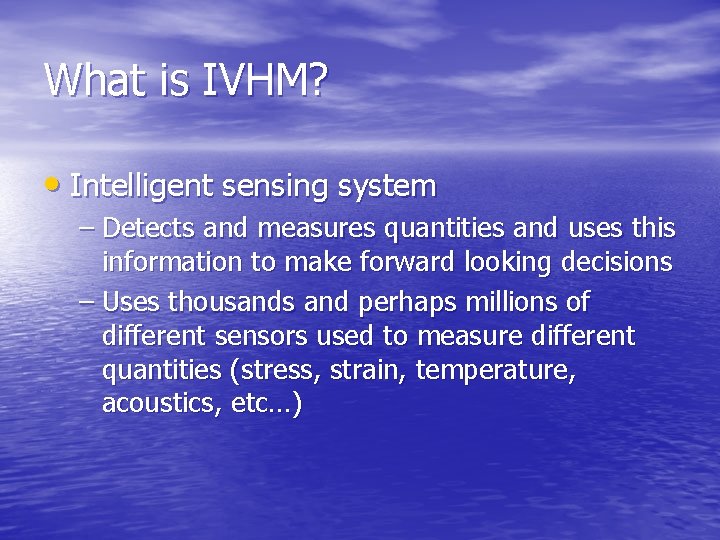 What is IVHM?

• Intelligent sensing system
– Detects and measures quantities and uses this information to make forward looking decisions
– Uses thousands and perhaps millions of different sensors used to measure different quantities (stress, strain, temperature, acoustics, etc…)